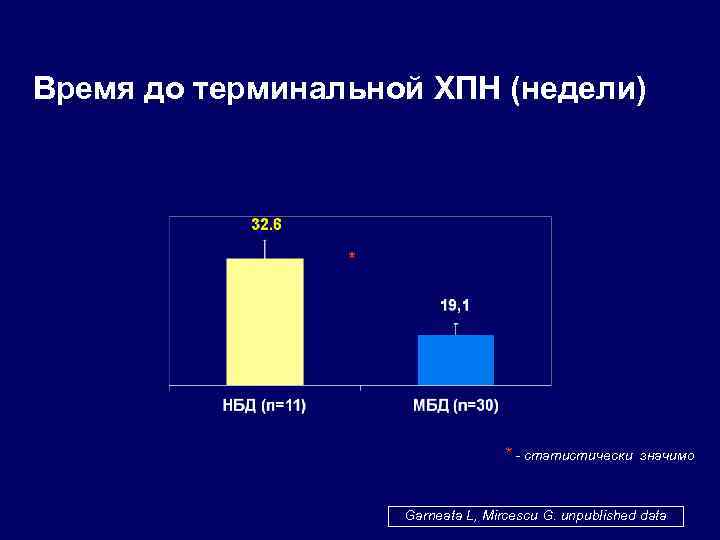 Время до терминальной ХПН (недели)

32.6

*

19,1

НБД (n=11)

МБД (n=30)

* - статистически значимо

Garneata L, Mircescu G. unpublished data